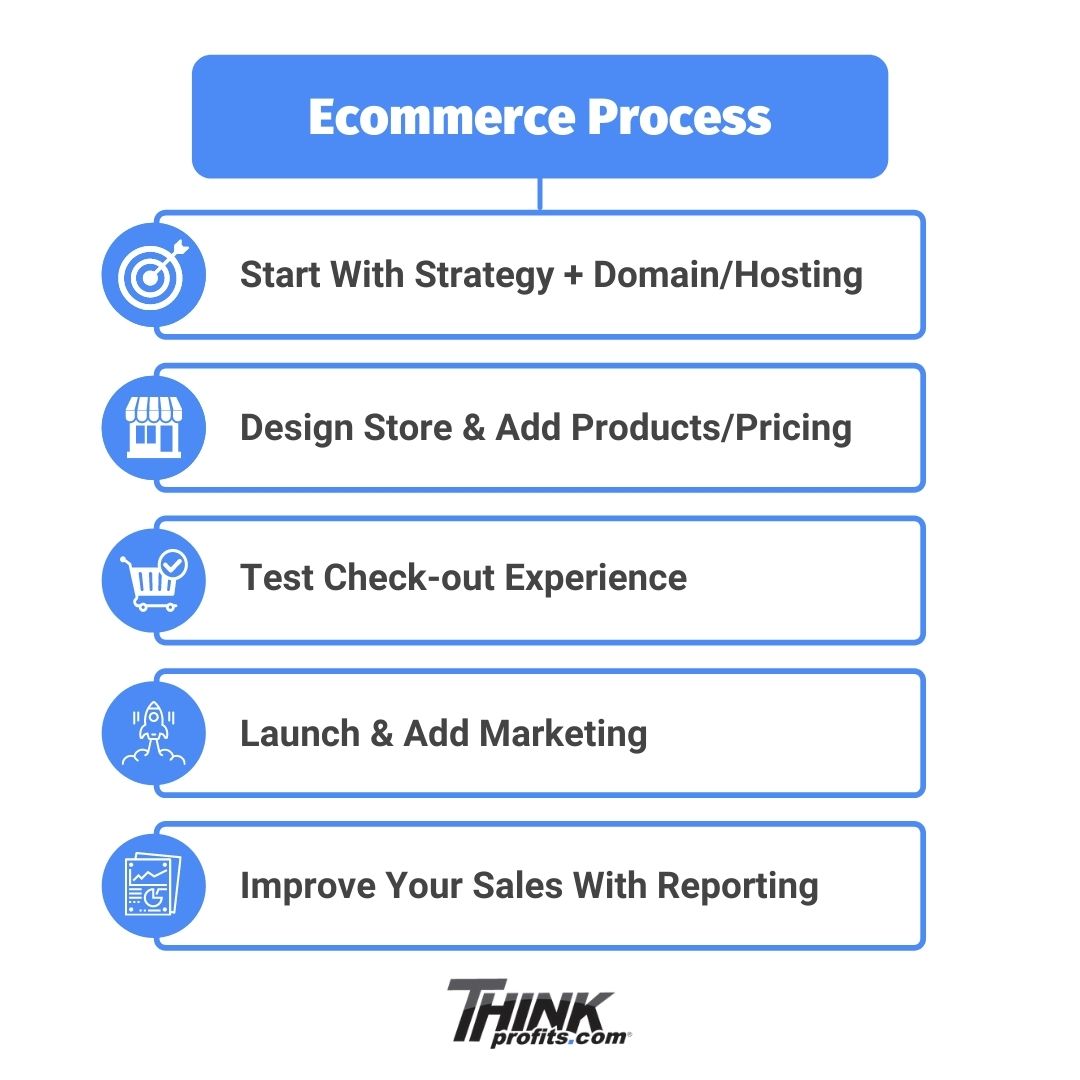 Ecommerce Process

Start With Strategy + Domain/Hosting

Design Store & Add Products/Pricing

Test Check-out Experience

Launch & Add Marketing

Improve Your Sales With Reporting

THINK profits.com